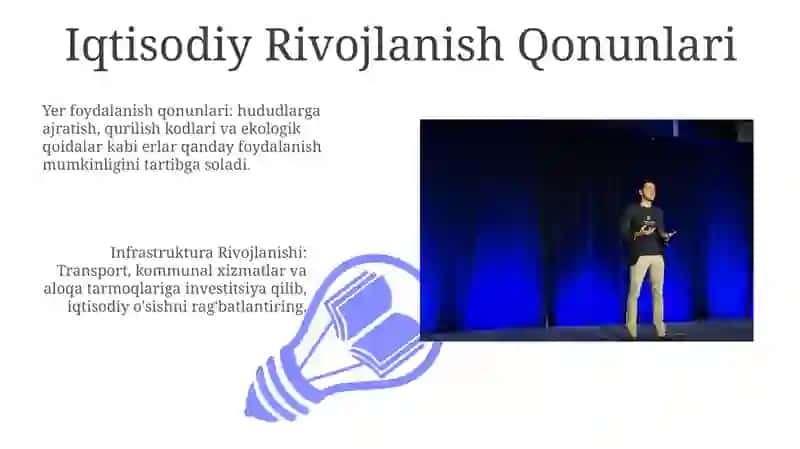 Iqtisodiy Rivojlanish Qonunlari

Yer foydalanish qonunlari: hududlarga ajratish, qurilish kodlari va ekologik qoidalar kabi erlar qanday foydalanish mumkinligini tartibga soladi.

Infrastruktura Rivojlanishi: Transport, kommunal xizmatlar va aloqa tarmoqlariga investitsiya qilib, iqtisodiy o'sishni rag'batlantiring.